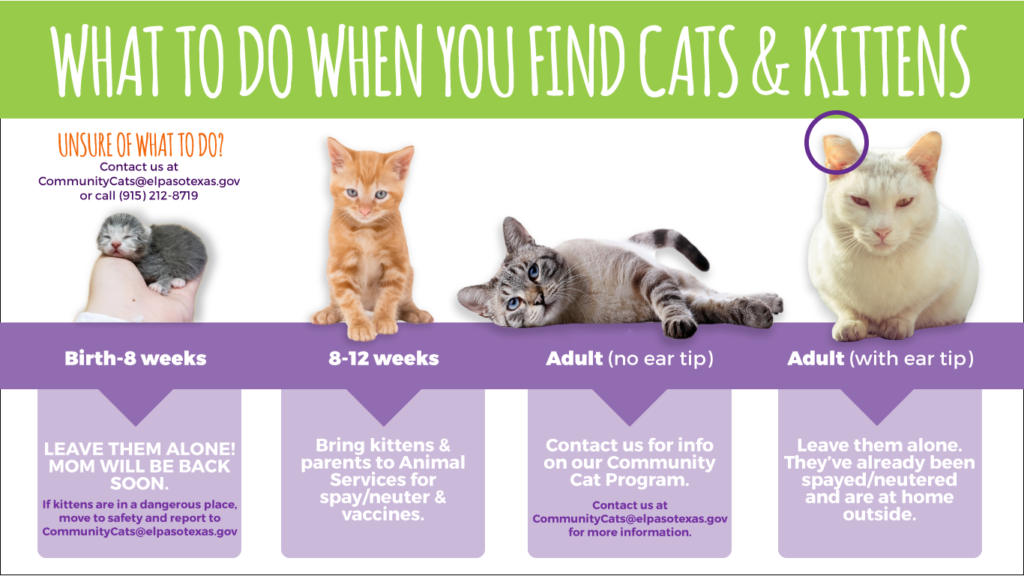 WHAT TO DO WHEN YOU FIND CATS & KITTENS

UNSURE OF WHAT TO DO?
Contact us at CommunityCats@elpasotexas.gov or call (915) 212-8719

Birth-8 weeks

LEAVE THEM ALONE! MOM WILL BE BACK SOON.

If kittens are in a dangerous place, move to safety and report to CommunityCats@elpasotexas.gov

8-12 weeks

Bring kittens & parents to Animal Services for spay/neuter & vaccines.

Adult (no ear tip)

Contact us for info on our Community Cat Program.

Contact us at CommunityCats@elpasotexas.gov for more information.

Adult (with ear tip)

Leave them alone. They've already been spayed/neutered and are at home outside.